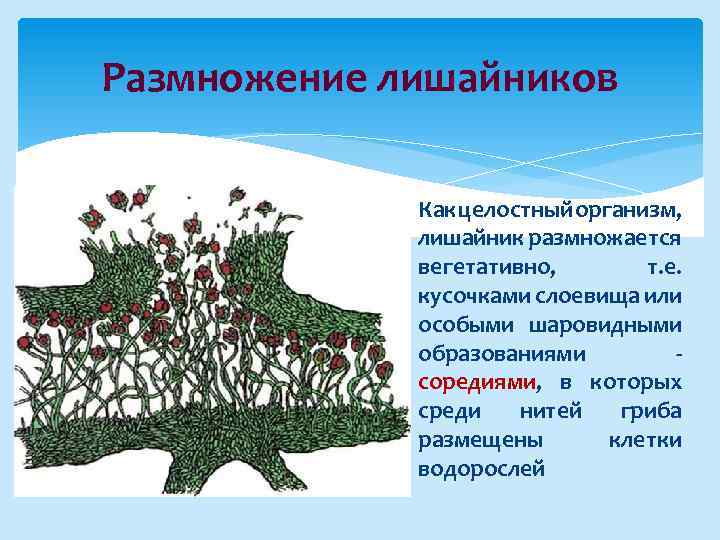 Размножение лишайников

Как целостный организм, лишайник размножается вегетативно, т.е. кусочками слоевища или особыми шаровидными образованиями - соредиями, в которых среди нитей гриба размещены клетки водорослей